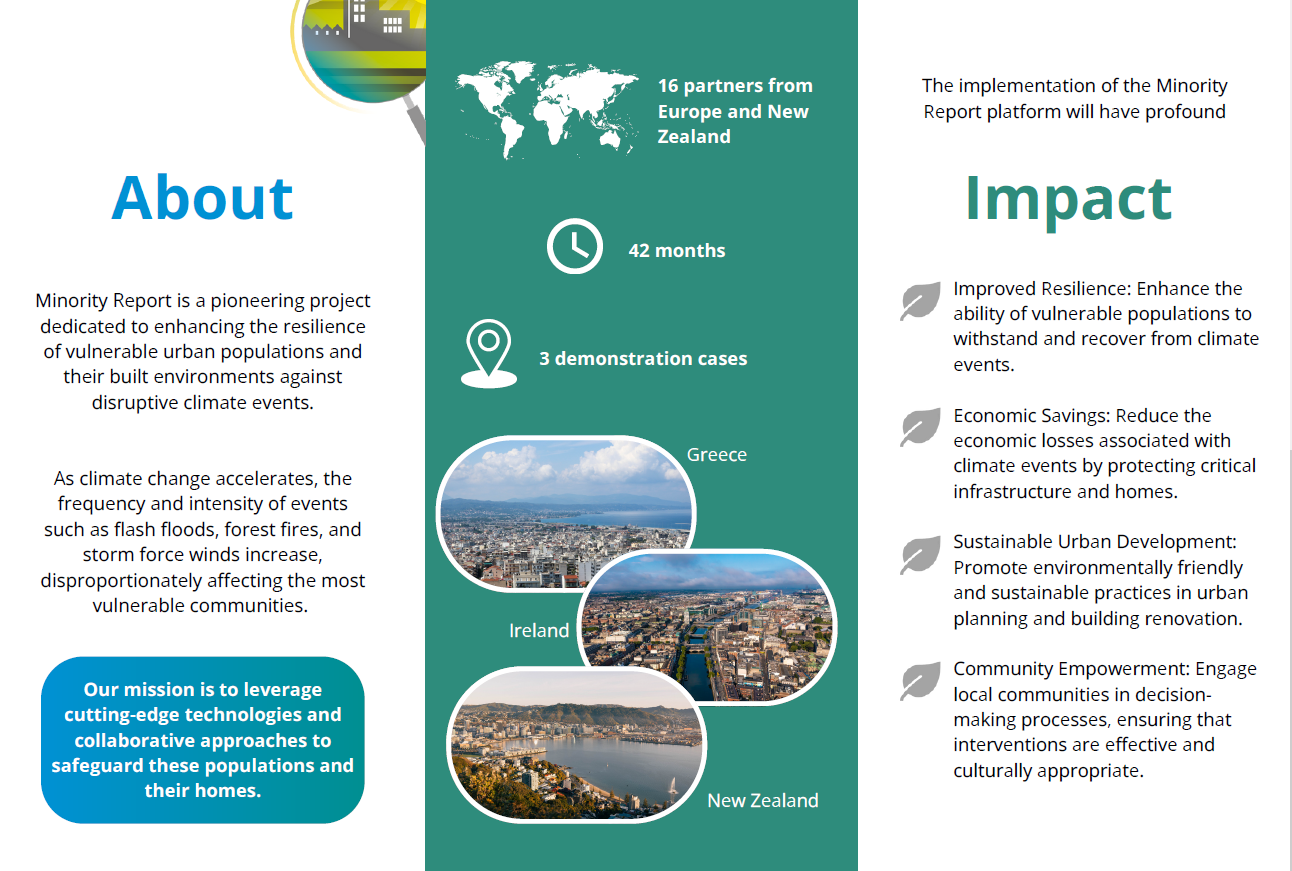 About

Minority Report is a pioneering project dedicated to enhancing the resilience of vulnerable urban populations and their built environments against disruptive climate events.

As climate change accelerates, the frequency and intensity of events such as flash floods, forest fires, and storm force winds increase, disproportionately affecting the most vulnerable communities.

Our mission is to leverage cutting-edge technologies and collaborative approaches to safeguard these populations and their homes.

16 partners from Europe and New Zealand

42 months

3 demonstration cases

Greece

Ireland

New Zealand

The implementation of the Minority Report platform will have profound

Impact

Improved Resilience: Enhance the ability of vulnerable populations to withstand and recover from climate events.

Economic Savings: Reduce the economic losses associated with climate events by protecting critical infrastructure and homes.

Sustainable Urban Development: Promote environmentally friendly and sustainable practices in urban planning and building renovation.

Community Empowerment: Engage local communities in decision-making processes, ensuring that interventions are effective and culturally appropriate.